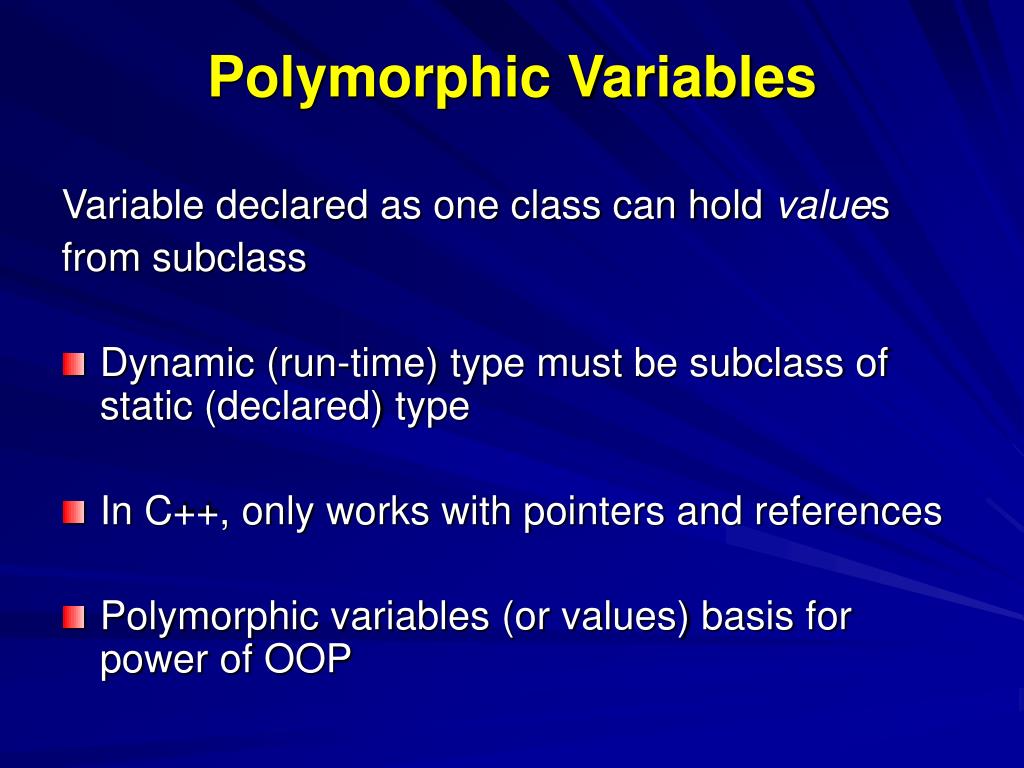 Polymorphic Variables

Variable declared as one class can hold values from subclass

Dynamic (run-time) type must be subclass of static (declared) type

In C++, only works with pointers and references

Polymorphic variables (or values) basis for power of OOP